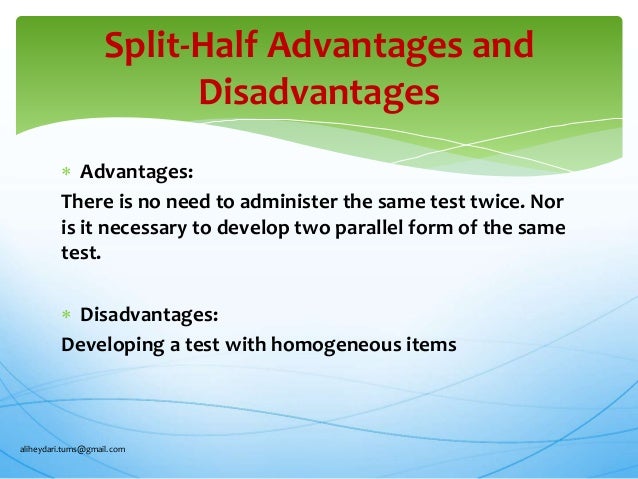 Split-Half Advantages and Disadvantages

* Advantages:

There is no need to administer the same test twice. Nor is it necessary to develop two parallel form of the same test.

* Disadvantages:

Developing a test with homogeneous items

aliheydari.tums@gmail.com